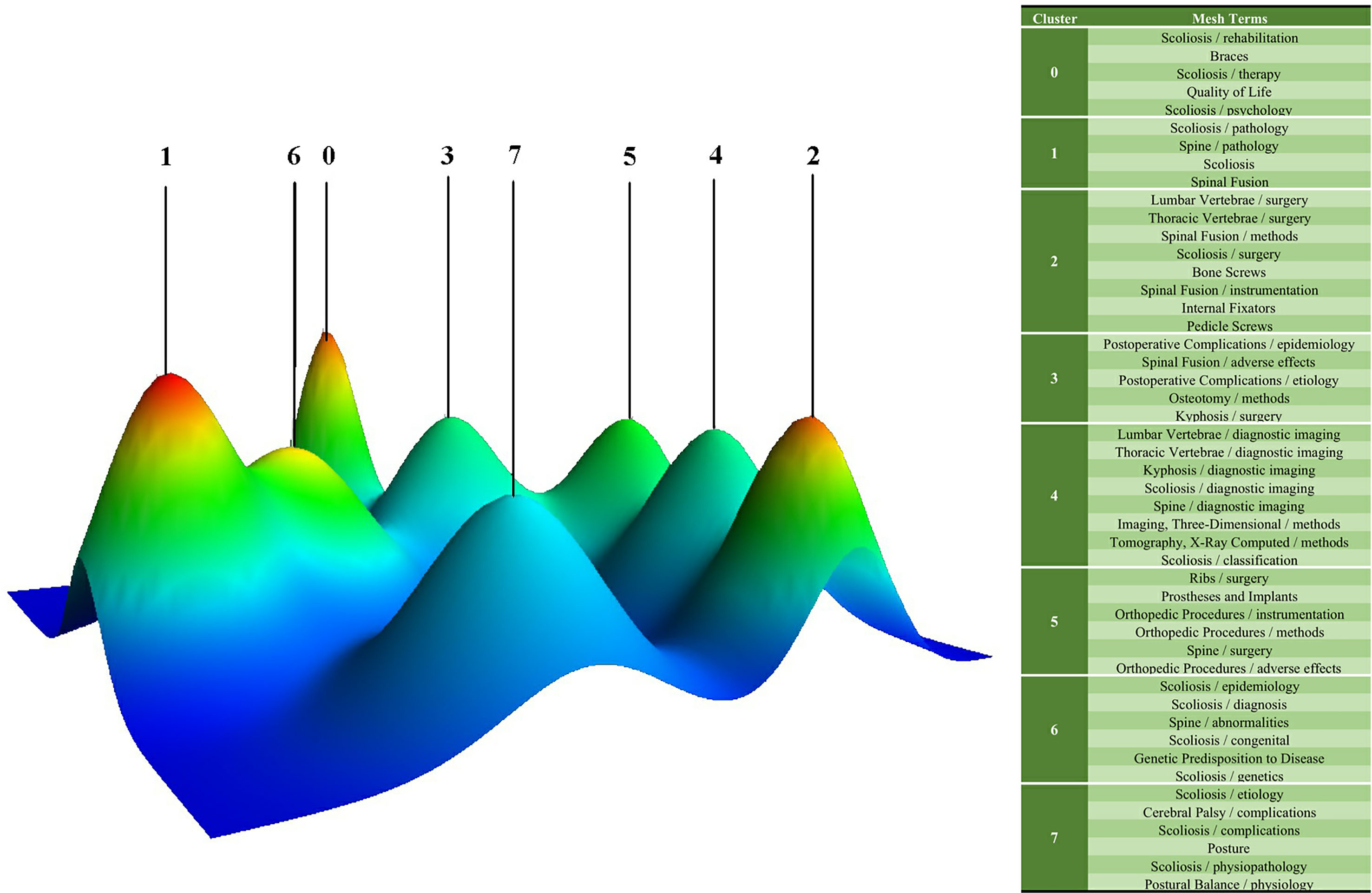 1 6 0 3 7 5 4 2

| Cluster | Mesh Terms |
|---|---|
| 0 | Scoliosis / rehabilitation |
| | Braces |
| | Scoliosis / therapy |
| | Quality of Life |
| | Scoliosis / psychology |
| 1 | Scoliosis / pathology |
| | Spine / pathology |
| | Scoliosis |
| | Spinal Fusion |
| 2 | Lumbar Vertebrae / surgery |
| | Thoracic Vertebrae / surgery |
| | Spinal Fusion / methods |
| | Scoliosis / surgery |
| | Bone Screws |
| | Spinal Fusion / instrumentation |
| | Internal Fixators |
| | Pedicle Screws |
| 3 | Postoperative Complications / epidemiology |
| | Spinal Fusion / adverse effects |
| | Postoperative Complications / etiology |
| | Osteotomy / methods |
| | Kyphosis / surgery |
| 4 | Lumbar Vertebrae / diagnostic imaging |
| | Thoracic Vertebrae / diagnostic imaging |
| | Kyphosis / diagnostic imaging |
| | Scoliosis / diagnostic imaging |
| | Spine / diagnostic imaging |
| | Imaging, Three-Dimensional / methods |
| | Tomography, X-Ray Computed / methods |
| | Scoliosis / classification |
| 5 | Ribs / surgery |
| | Prostheses and Implants |
| | Orthopedic Procedures / instrumentation |
| | Orthopedic Procedures / methods |
| | Spine / surgery |
| | Orthopedic Procedures / adverse effects |
| 6 | Scoliosis / epidemiology |
| | Scoliosis / diagnosis |
| | Spine / abnormalities |
| | Scoliosis / congenital |
| | Genetic Predisposition to Disease |
| | Scoliosis / genetics |
| 7 | Scoliosis / etiology |
| | Cerebral Palsy / complications |
| | Scoliosis / complications |
| | Posture |
| | Scoliosis / physiopathology |
| | Postural Balance / physiology |